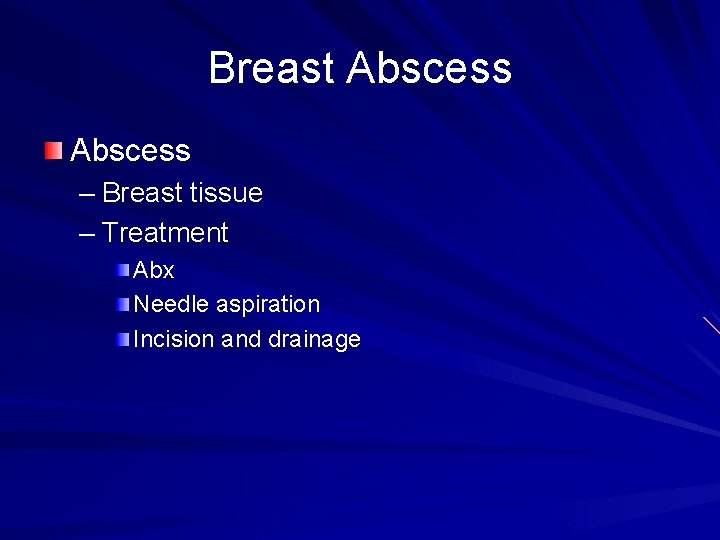 Breast Abscess

Abscess
– Breast tissue
– Treatment
Abx
Needle aspiration
Incision and drainage